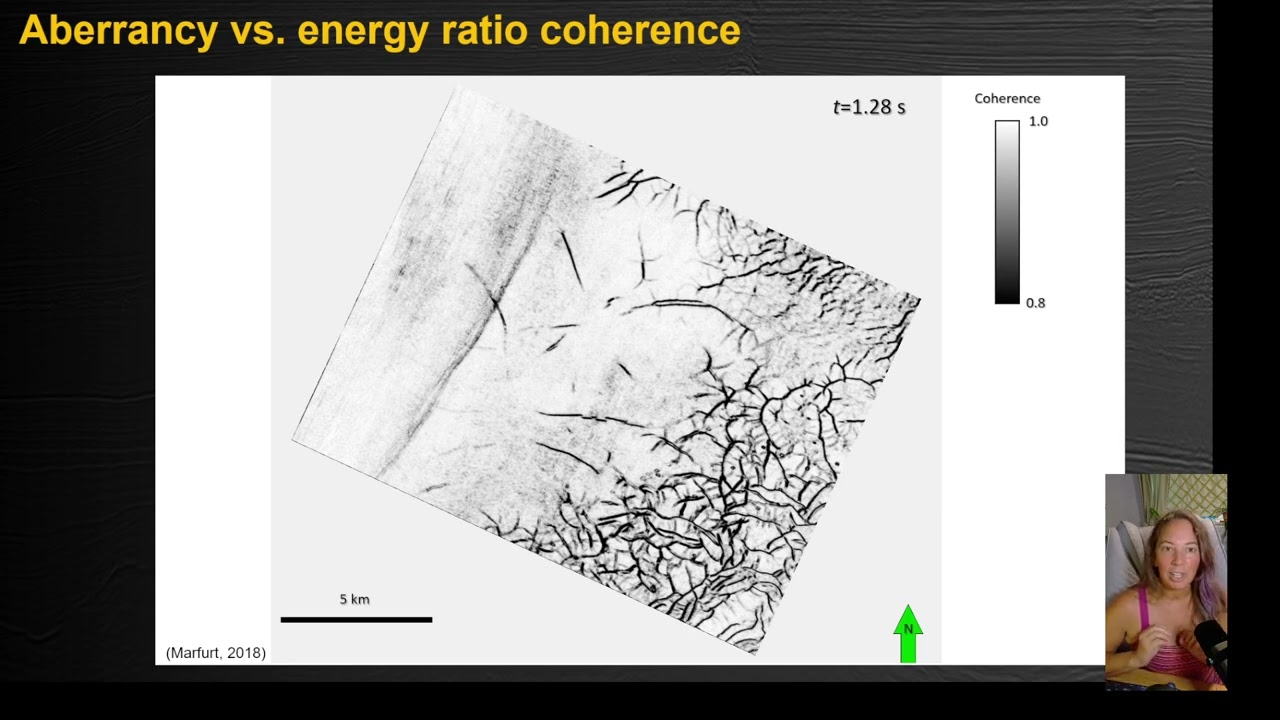 Aberrancy vs. energy ratio coherence

$t$=1.28 s

Coherence

1.0

0.8

5 km

N

(Marfurt, 2018)